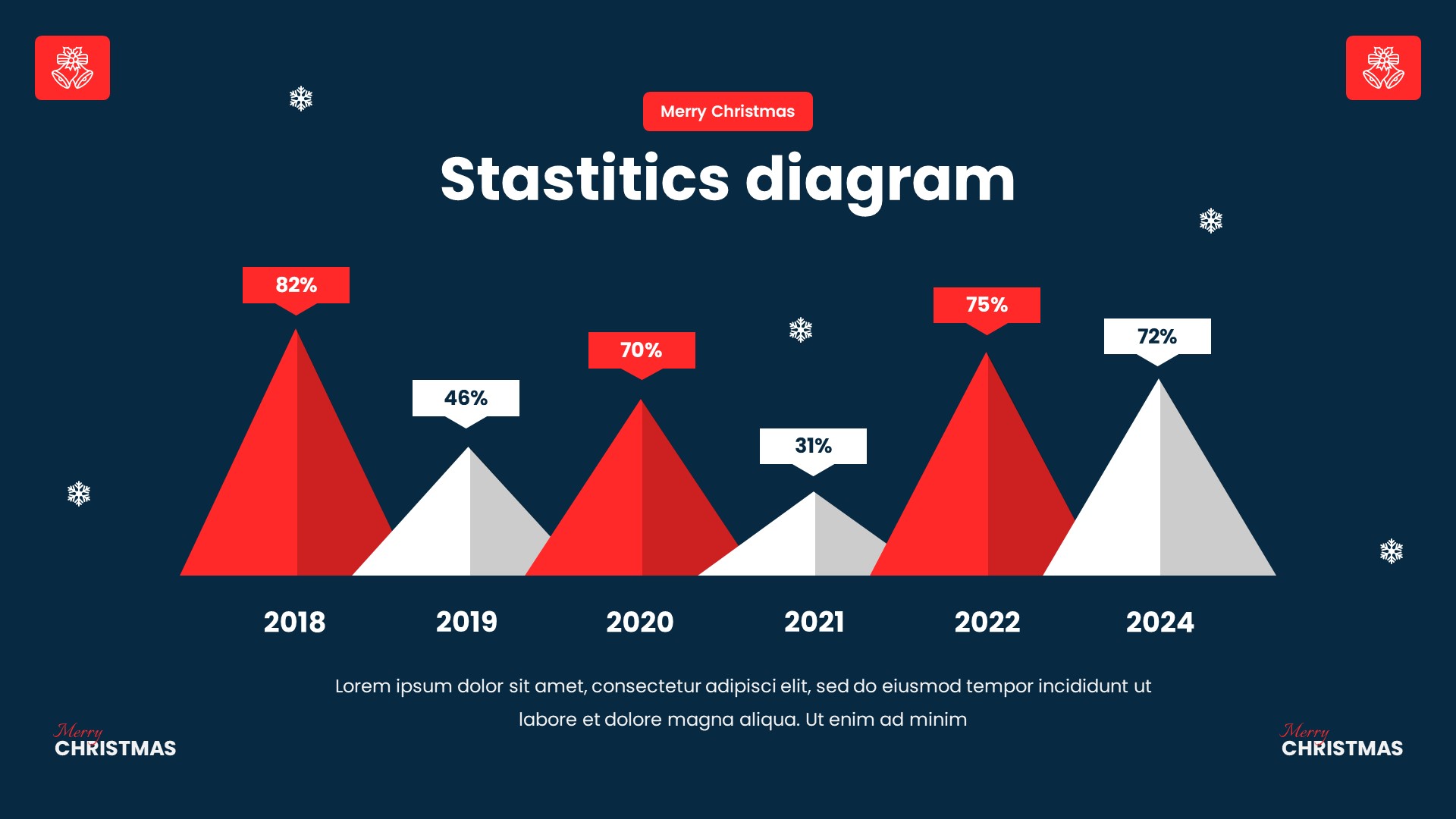 Merry Christmas

Stastitics diagram

82%

46%

70%

31%

75%

72%

2018

2019

2020

2021

2022

2024

Lorem ipsum dolor sit amet, consectetur adipisci elit, sed do eiusmod tempor incididunt ut labore et dolore magna aliqua. Ut enim ad minim

Merry
CHRISTMAS

Merry
CHRISTMAS